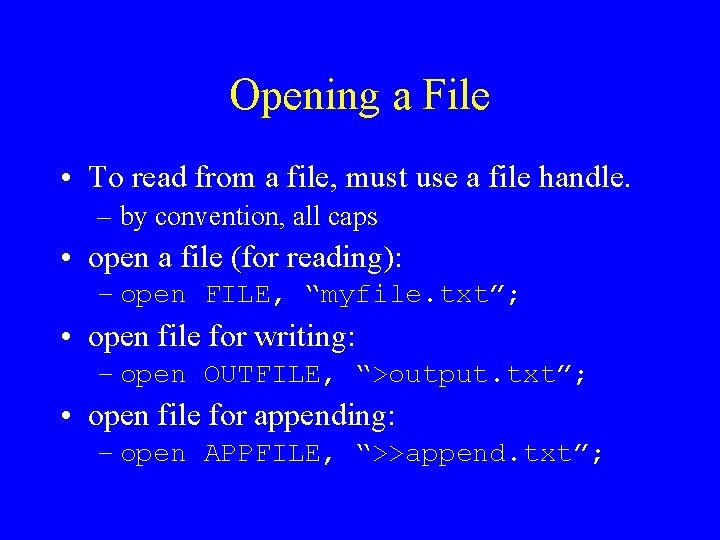 Opening a File

• To read from a file, must use a file handle.
  – by convention, all caps
• open a file (for reading):
  – open FILE, “myfile.txt”;
• open file for writing:
  – open OUTFILE, “>output.txt”;
• open file for appending:
  – open APPFILE, “>>append.txt”;